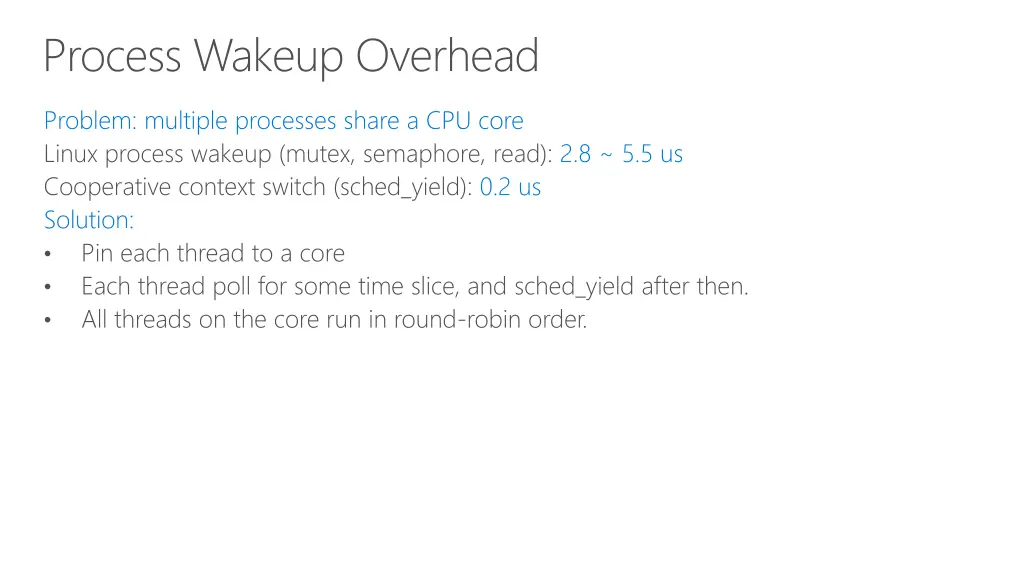 Process Wakeup Overhead

Problem: multiple processes share a CPU core
Linux process wakeup (mutex, semaphore, read): 2.8 ~ 5.5 us
Cooperative context switch (sched_yield): 0.2 us
Solution:
• Pin each thread to a core
• Each thread poll for some time slice, and sched_yield after then.
• All threads on the core run in round-robin order.